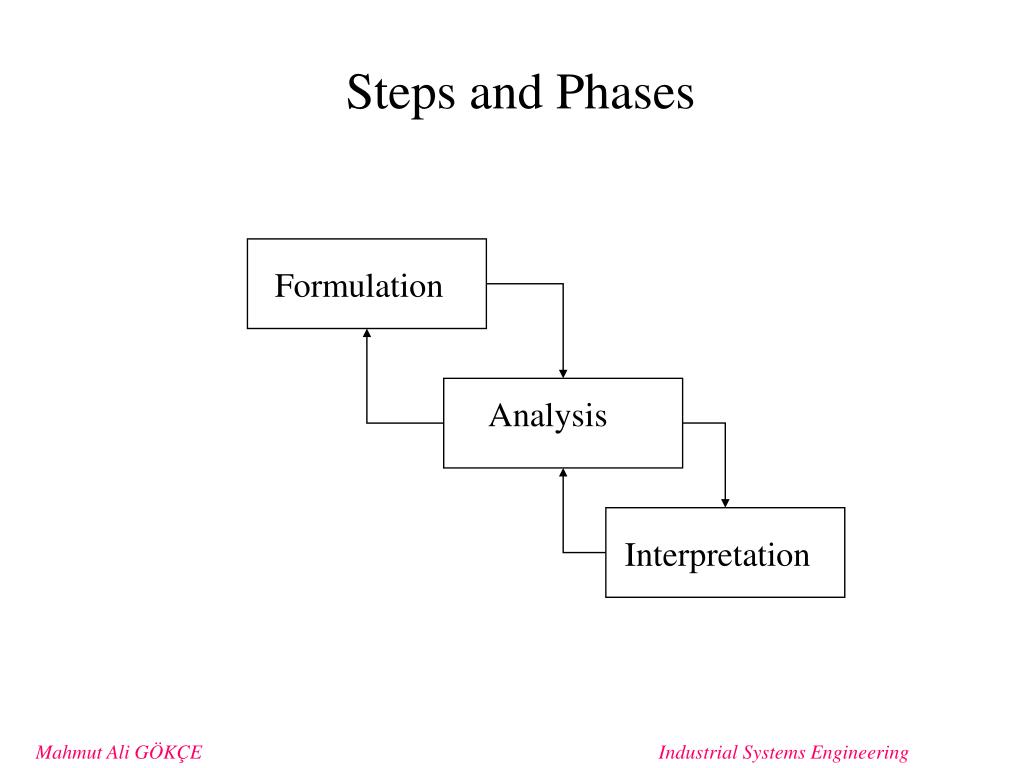 Steps and Phases

Formulation

Analysis

Interpretation

Mahmut Ali GÖKÇE

Industrial Systems Engineering